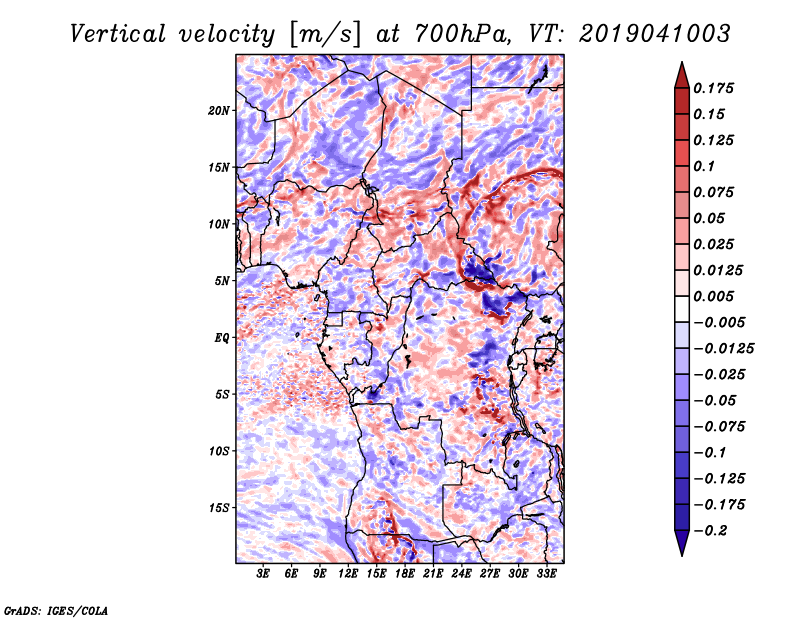 Vertical velocity [m/s] at 700hPa, VT: 2019041003

20N
15N
10N
5N
EQ
5S
10S
15S

3E 6E 9E 12E 15E 18E 21E 24E 27E 30E 33E

0.175
0.15
0.125
0.1
0.075
0.05
0.025
0.0125
0.005
−0.005
−0.0125
−0.025
−0.05
−0.075
−0.1
−0.125
−0.175
−0.2

GrADS: IGES/COLA